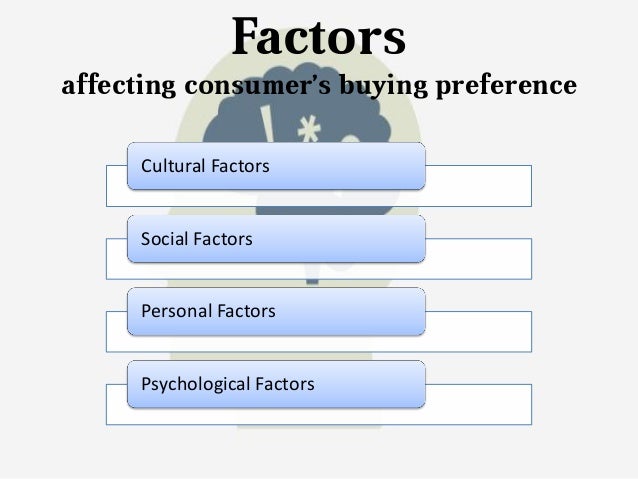 Factors
affecting consumer's buying preference

Cultural Factors

Social Factors

Personal Factors

Psychological Factors